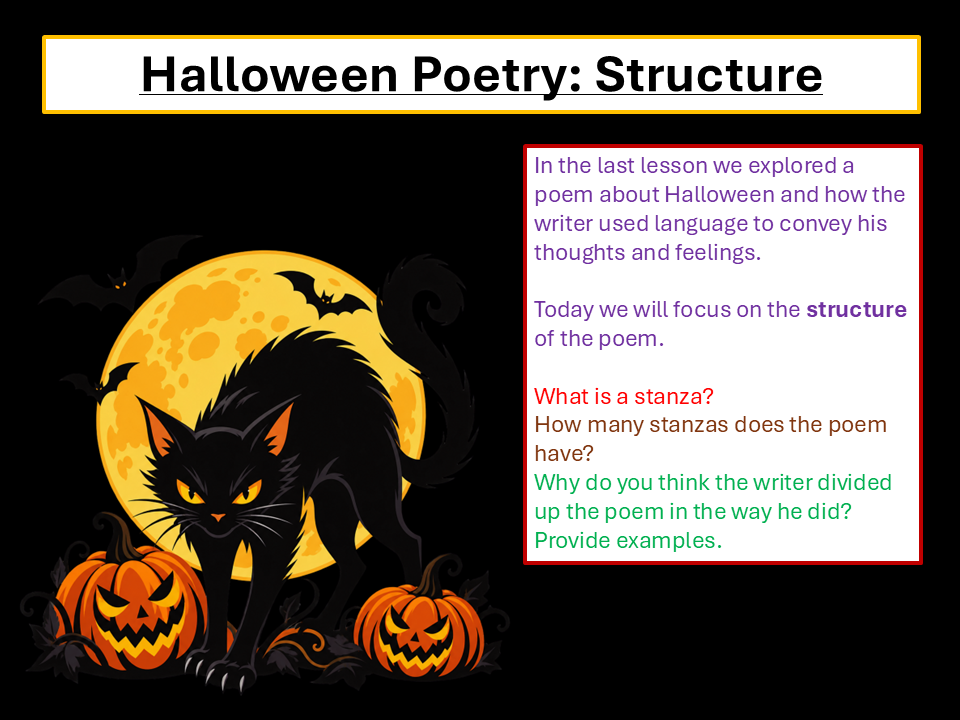 Halloween Poetry: Structure

In the last lesson we explored a poem about Halloween and how the writer used language to convey his thoughts and feelings.

Today we will focus on the structure of the poem.

What is a stanza?
How many stanzas does the poem have?
Why do you think the writer divided up the poem in the way he did? Provide examples.